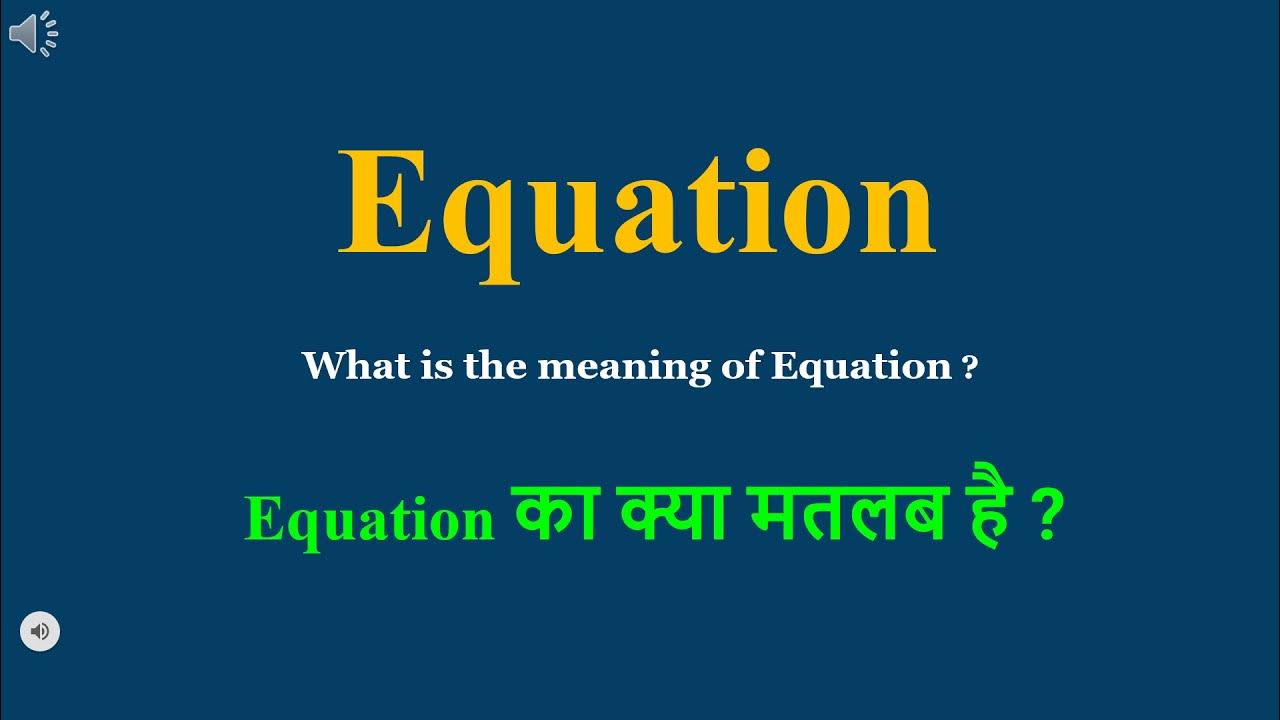 Equation

What is the meaning of Equation ?

Equation का क्या मतलब है ?